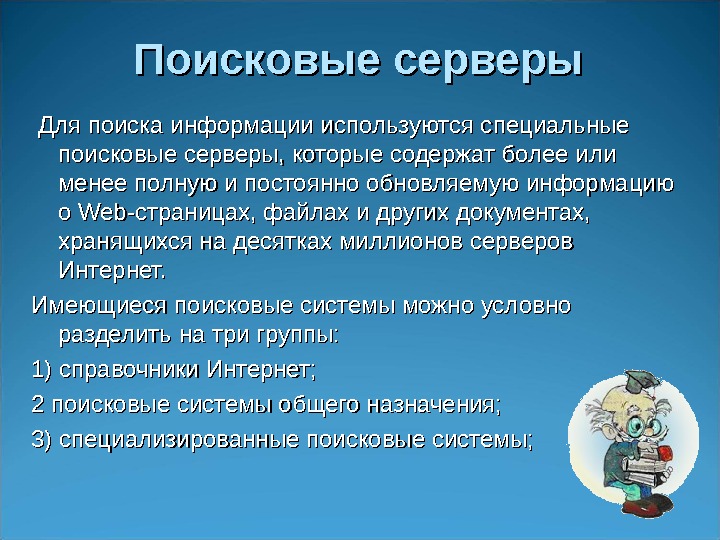 Поисковые серверы

Для поиска информации используются специальные поисковые серверы, которые содержат более или менее полную и постоянно обновляемую информацию о Web-страницах, файлах и других документах, хранящихся на десятках миллионов серверов Интернет.

Имеющиеся поисковые системы можно условно разделить на три группы:

1) справочники Интернет;

2 поисковые системы общего назначения;

3) специализированные поисковые системы;